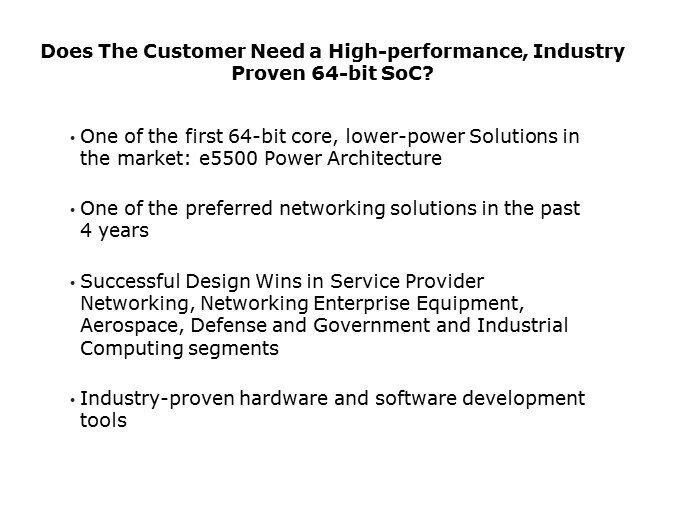 Does The Customer Need a High-performance, Industry Proven 64-bit SoC?

• One of the first 64-bit core, lower-power Solutions in the market: e5500 Power Architecture

• One of the preferred networking solutions in the past 4 years

• Successful Design Wins in Service Provider Networking, Networking Enterprise Equipment, Aerospace, Defense and Government and Industrial Computing segments

• Industry-proven hardware and software development tools